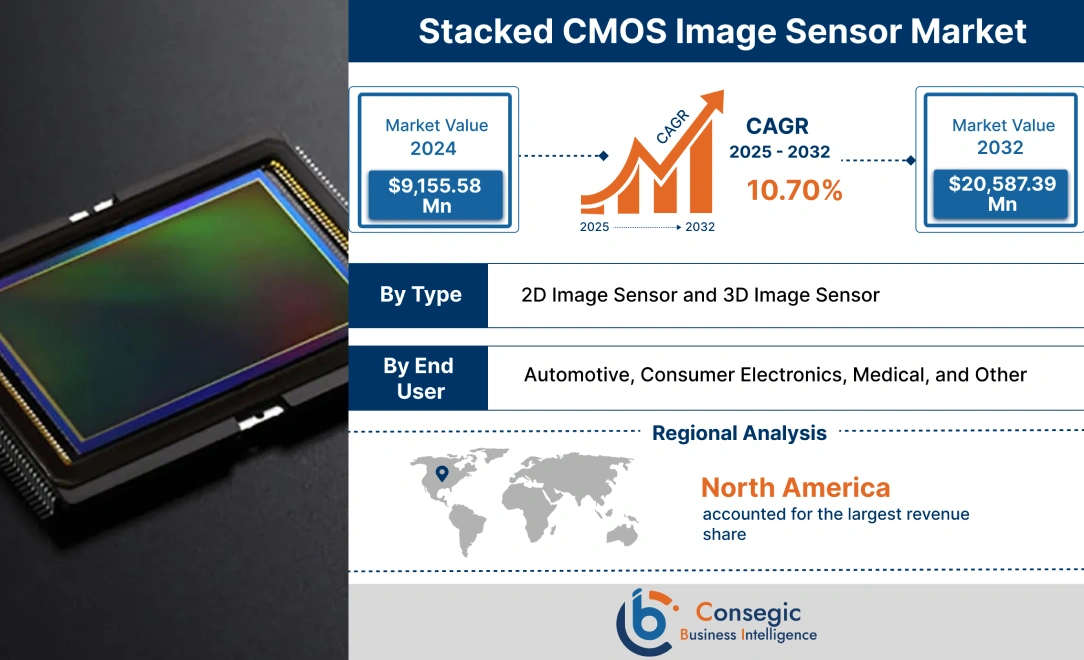 Stacked CMOS Image Sensor Market

Market Value
2024
$9,155.58 Mn

CAGR
2025 2032

CAGR
2025 - 2032
10.70%

Market Value
2032
$20,587.39 Mn

By Type
2D Image Sensor and 3D Image Sensor

By End User
Automotive, Consumer Electronics, Medical, and Other

Regional Analysis

North America
accounted for the largest revenue share

Consegic
Business Intelligence